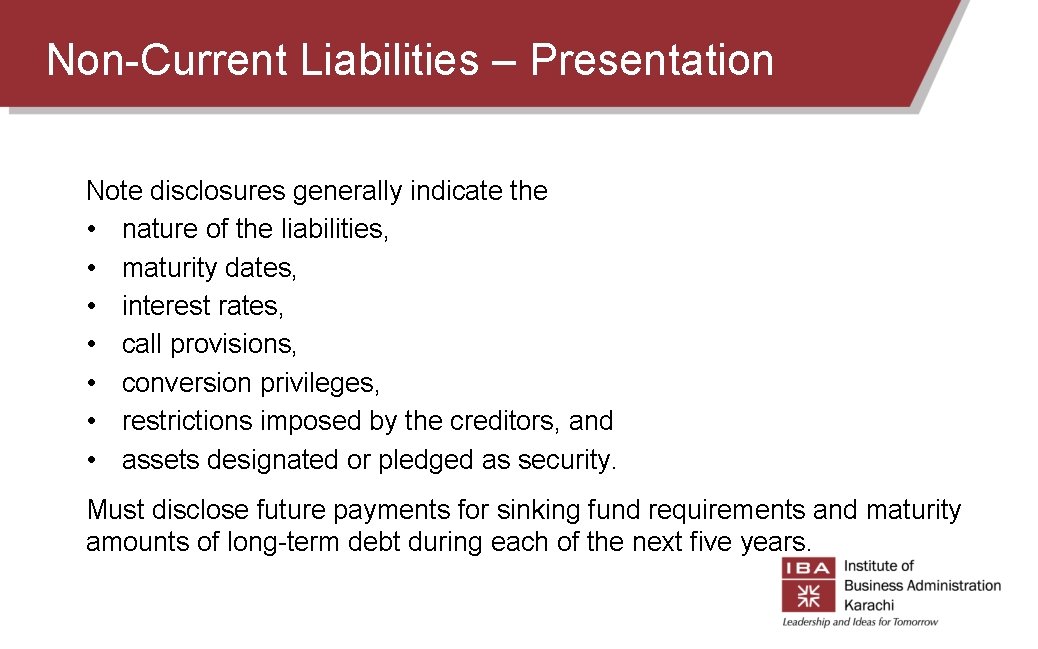 Non-Current Liabilities – Presentation

Note disclosures generally indicate the
• nature of the liabilities,
• maturity dates,
• interest rates,
• call provisions,
• conversion privileges,
• restrictions imposed by the creditors, and
• assets designated or pledged as security.

Must disclose future payments for sinking fund requirements and maturity amounts of long-term debt during each of the next five years.

IBA Institute of Business Administration Karachi
Leadership and Ideas for Tomorrow